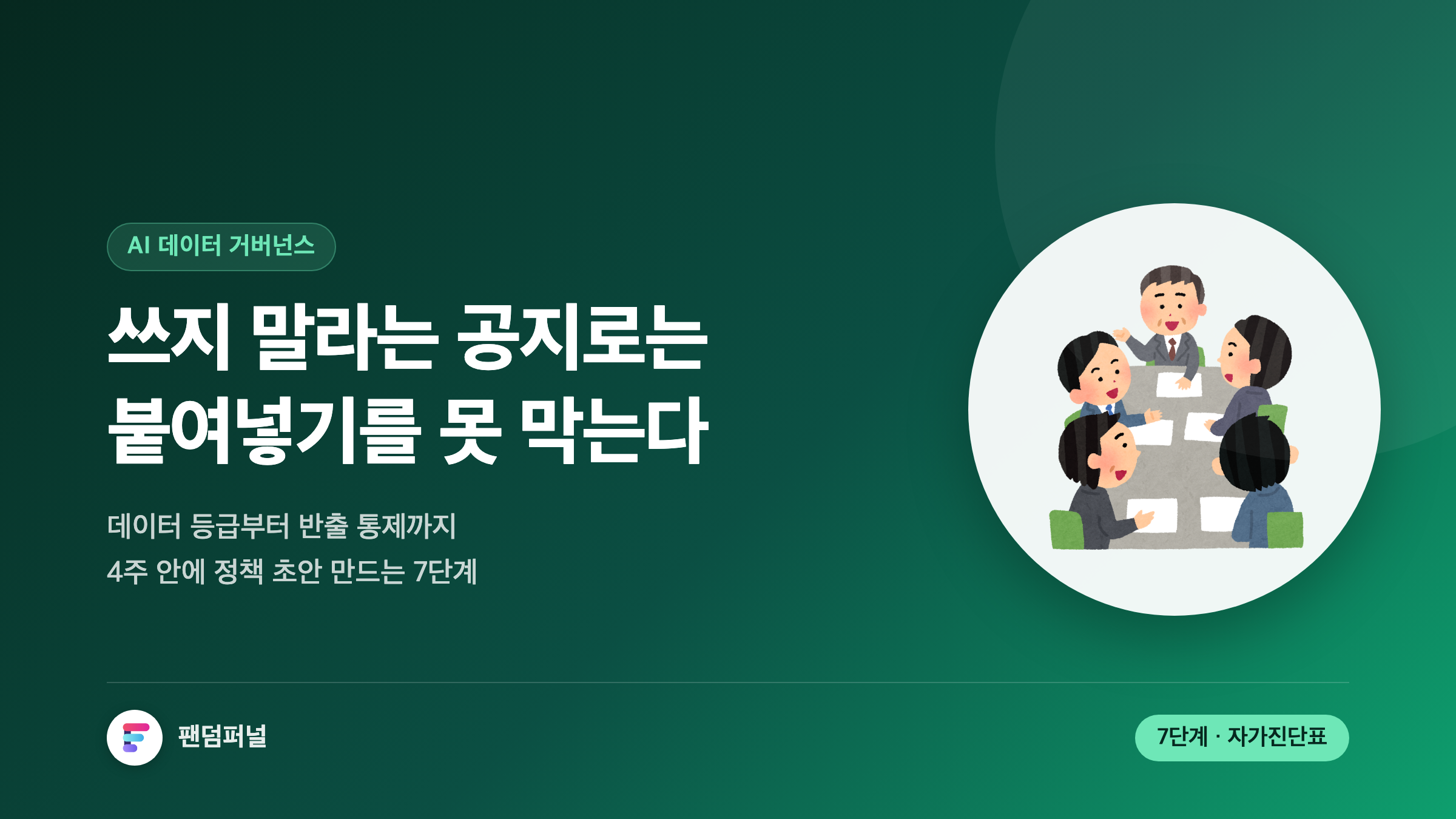 AI 데이터 거버넌스

쓰지 말라는 공지로는 붙여넣기를 못 막는다

데이터 등급부터 반출 통제까지
4주 안에 정책 초안 만드는 7단계

팬덤퍼널

7단계 · 자가진단표